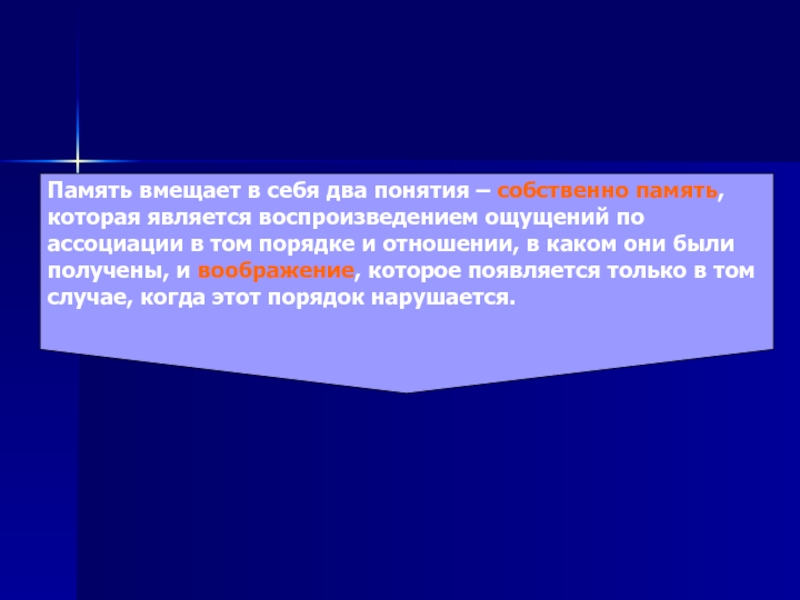 Память вмещает в себя два понятия – собственно память, которая является воспроизведением ощущений по ассоциации в том порядке и отношении, в каком они были получены, и воображение, которое появляется только в том случае, когда этот порядок нарушается.